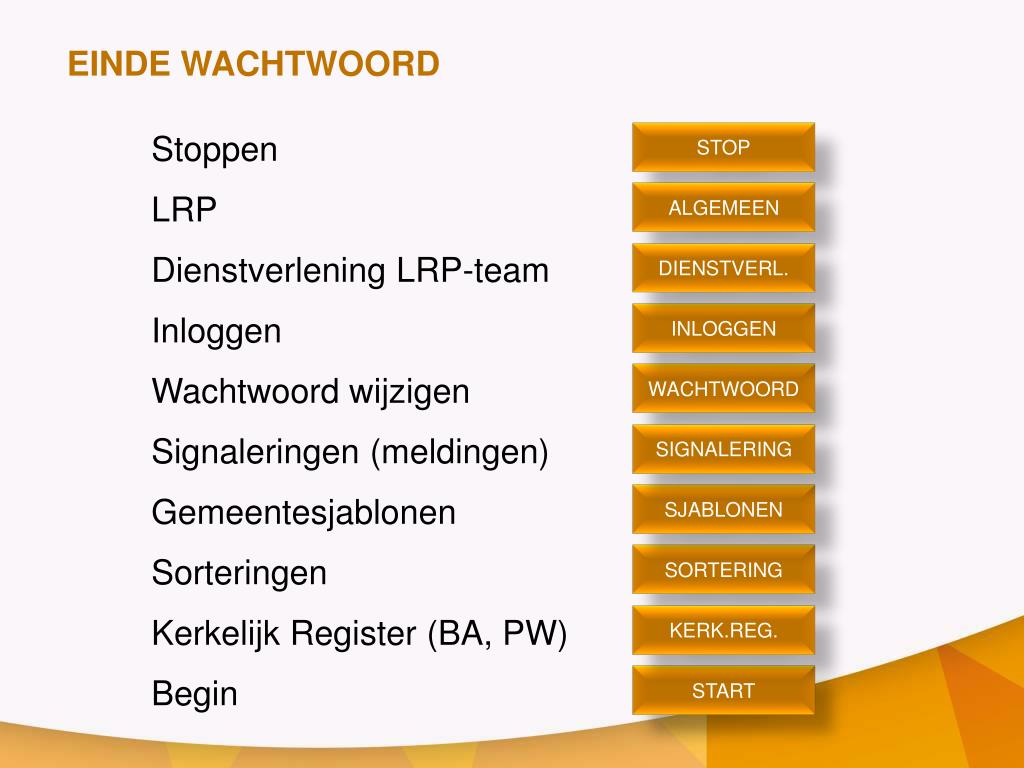 EINDE WACHTWOORD

Stoppen
LRP
Dienstverlening LRP-team
Inloggen
Wachtwoord wijzigen
Signaleringen (meldingen)
Gemeentesjablonen
Sorteringen
Kerkelijk Register (BA, PW)
Begin

STOP
ALGEMEEN
DIENSTVERL.
INLOGGEN
WACHTWOORD
SIGNALERING
SJABLONEN
SORTERING
KERK.REG.
START